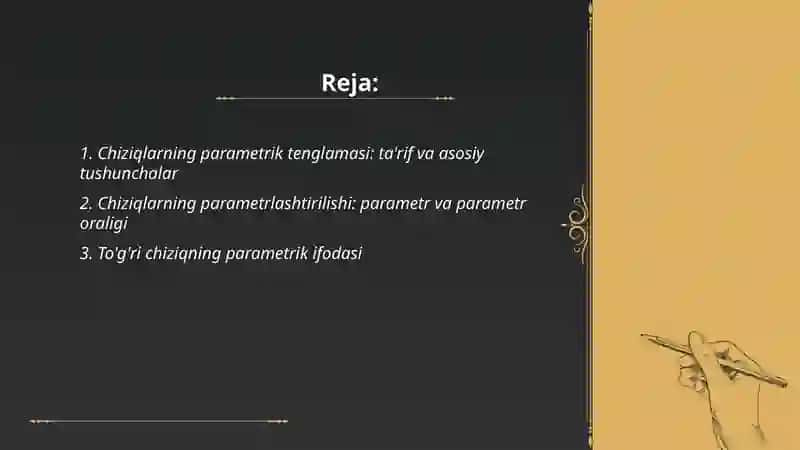 Reja:

1. Chiziqlarning parametrik tenglamasi: ta'rif va asosiy tushunchalar

2. Chiziqlarning parametrlashtirilishi: parametr va parametr oraligi

3. To'g'ri chiziqning parametrik ifodasi